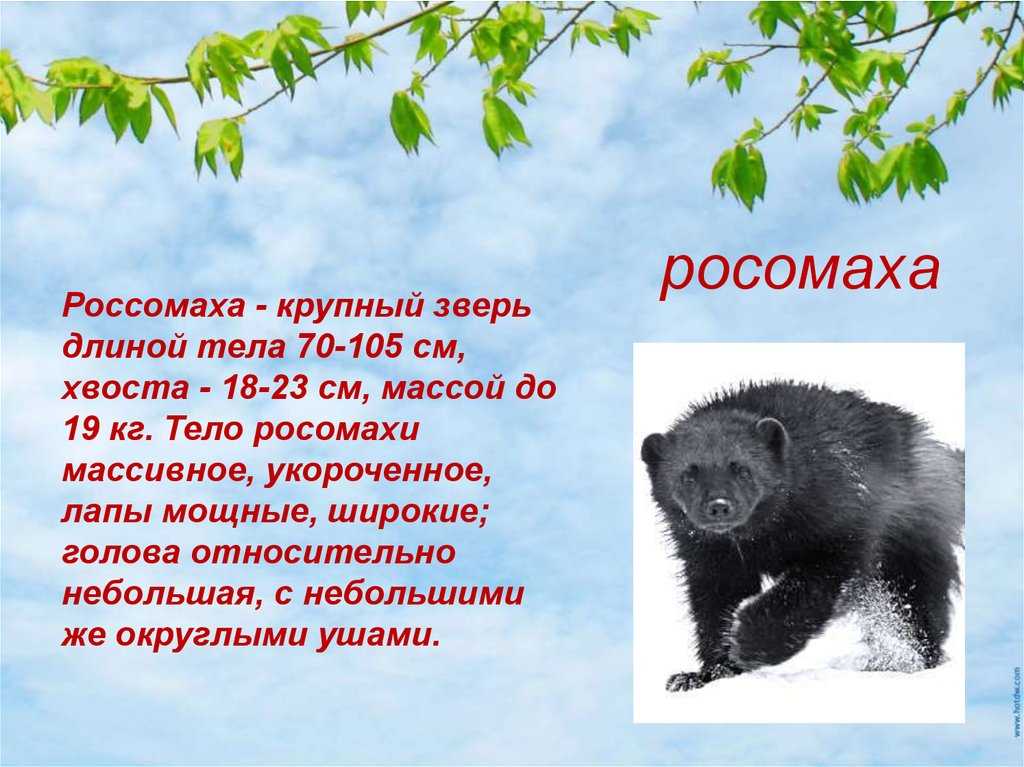 росомаха

Россомаха - крупный зверь длиной тела 70-105 см, хвоста - 18-23 см, массой до 19 кг. Тело росомахи массивное, укороченное, лапы мощные, широкие; голова относительно небольшая, с небольшими же округлыми ушами.

www.hotdw.com